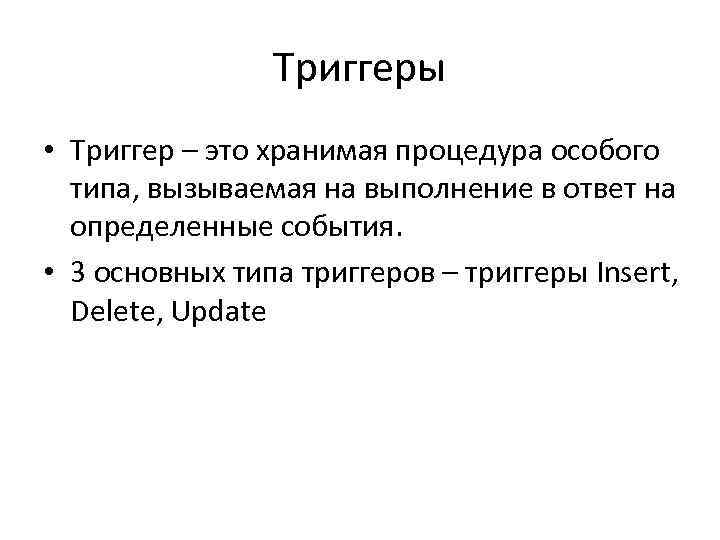 Триггеры

• Триггер – это хранимая процедура особого типа, вызываемая на выполнение в ответ на определенные события.
• 3 основных типа триггеров – триггеры Insert, Delete, Update